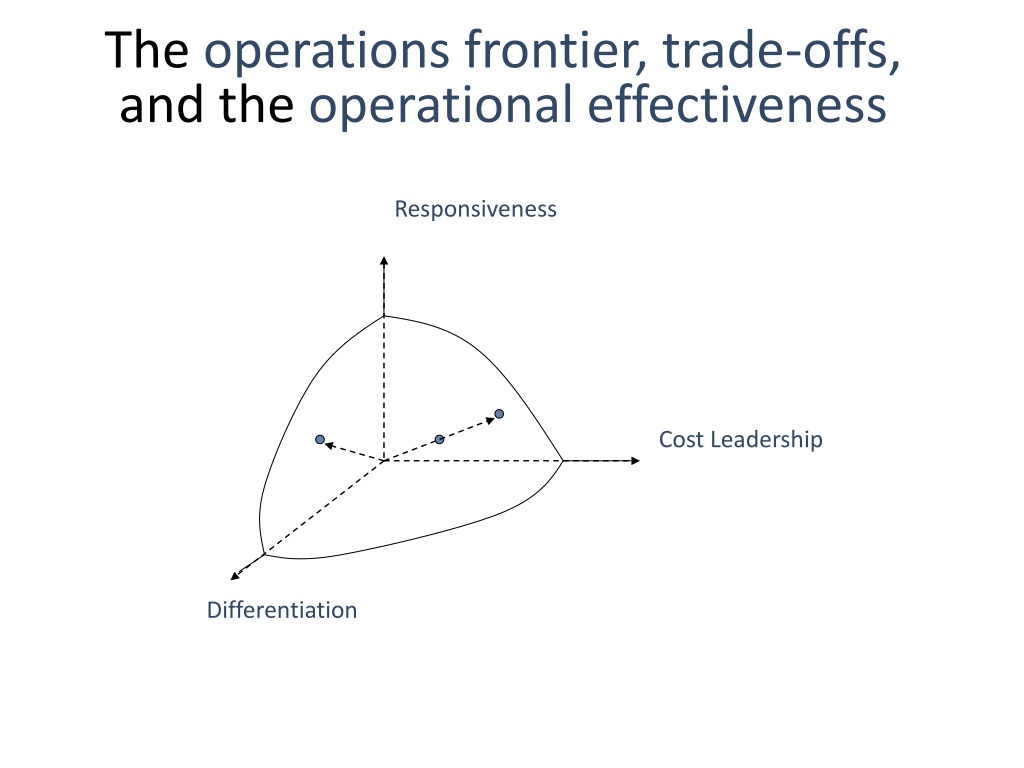 The operations frontier, trade-offs, and the operational effectiveness

Responsiveness

Cost Leadership

Differentiation